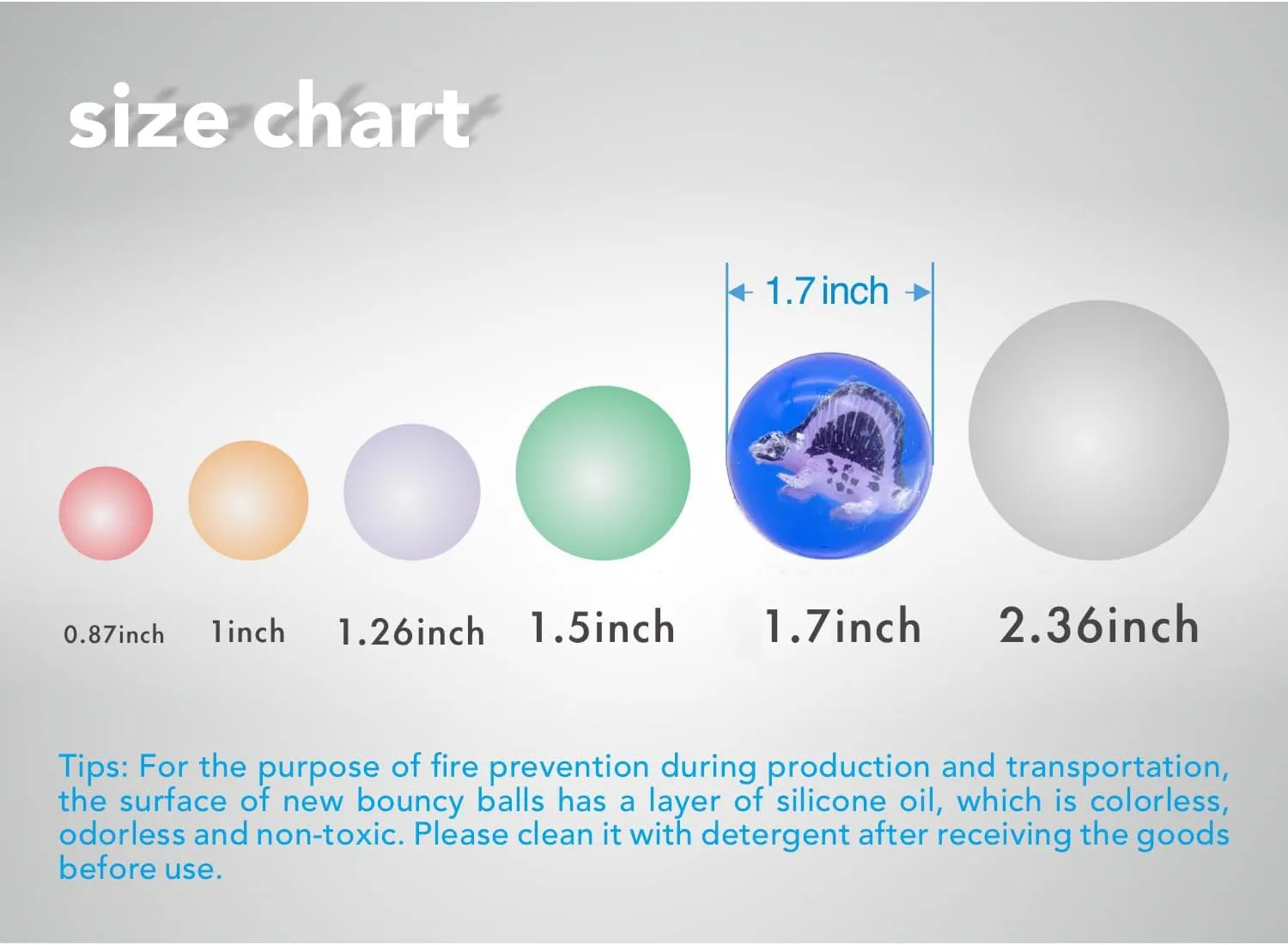 size chart

1.7 inch

0.87inch 1inch 1.26inch 1.5inch 1.7inch 2.36inch

Tips: For the purpose of fire prevention during production and transportation, the surface of new bouncy balls has a layer of silicone oil, which is colorless, odorless and non-toxic. Please clean it with detergent after receiving the goods before use.